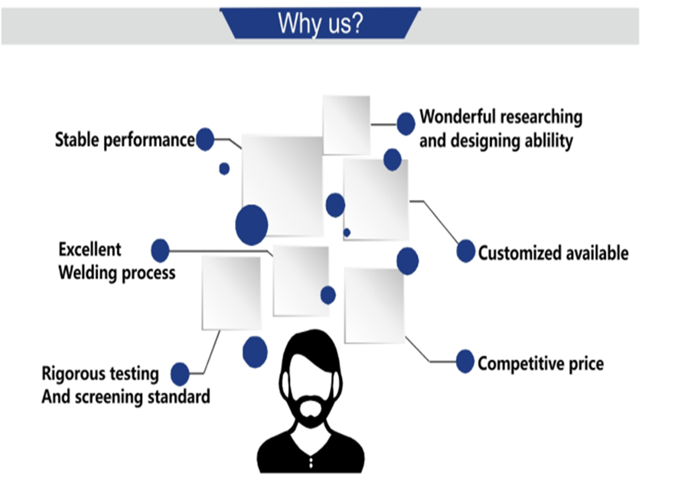 Why us?

Stable performance

Wonderful researching and designing ablility

Excellent Welding process

Customized available

Rigorous testing And screening standard

Competitive price